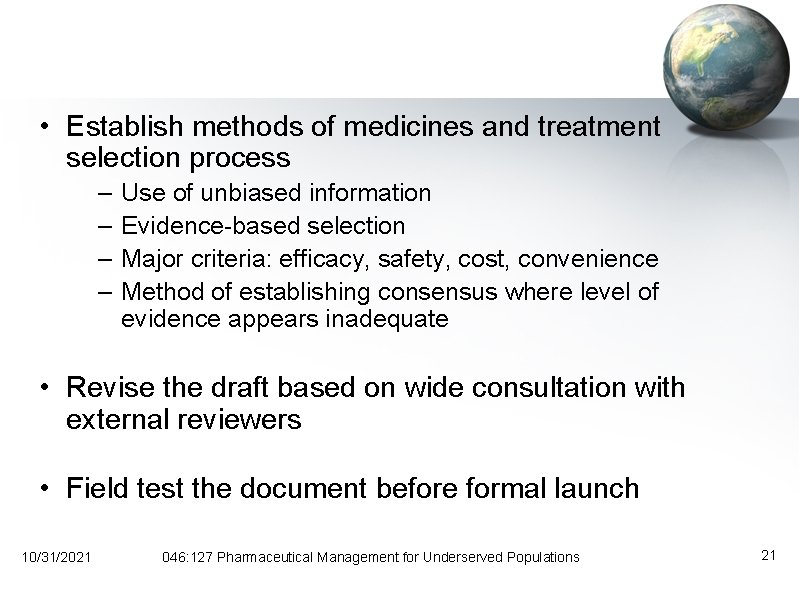 • Establish methods of medicines and treatment selection process
– Use of unbiased information
– Evidence-based selection
– Major criteria: efficacy, safety, cost, convenience
– Method of establishing consensus where level of evidence appears inadequate

• Revise the draft based on wide consultation with external reviewers

• Field test the document before formal launch

10/31/2021 046:127 Pharmaceutical Management for Underserved Populations 21